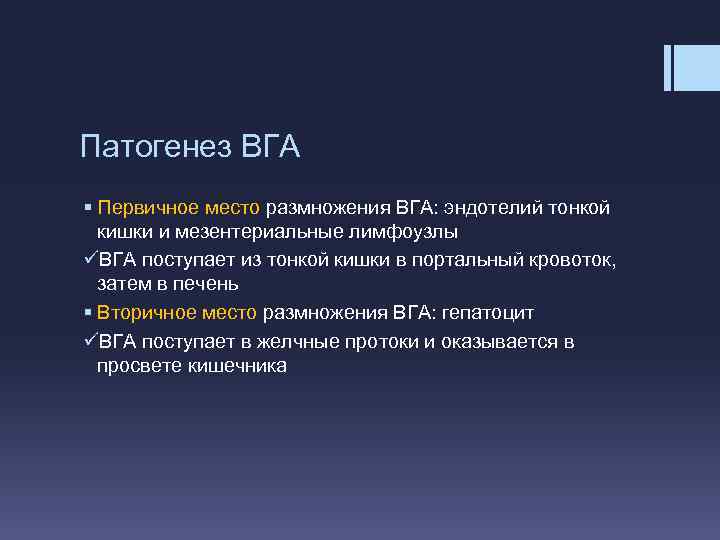 Патогенез ВГА

▪ Первичное место размножения ВГА: эндотелий тонкой кишки и мезентериальные лимфоузлы

✓ВГА поступает из тонкой кишки в портальный кровоток, затем в печень

▪ Вторичное место размножения ВГА: гепатоцит

✓ВГА поступает в желчные протоки и оказывается в просвете кишечника